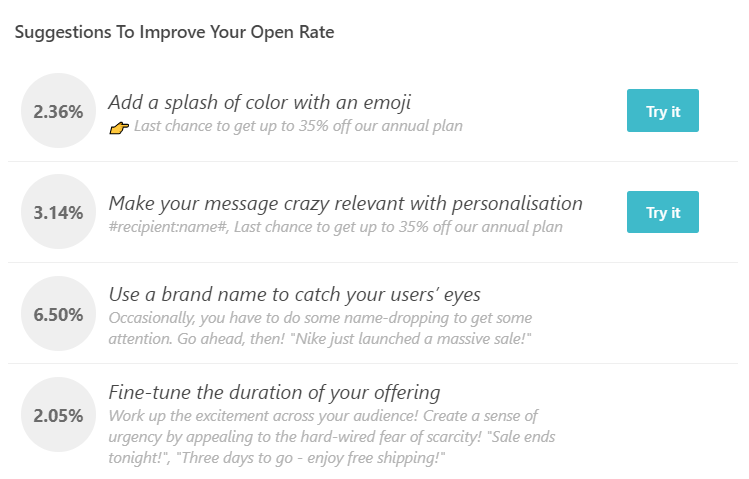 Suggestions To Improve Your Open Rate

2.36%

Add a splash of color with an emoji

👉 Last chance to get up to 35% off our annual plan

Try it

3.14%

Make your message crazy relevant with personalisation

#recipient:name#, Last chance to get up to 35% off our annual plan

Try it

6.50%

Use a brand name to catch your users' eyes

Occasionally, you have to do some name-dropping to get some attention. Go ahead, then! "Nike just launched a massive sale!"

2.05%

Fine-tune the duration of your offering

Work up the excitement across your audience! Create a sense of urgency by appealing to the hard-wired fear of scarcity! "Sale ends tonight!", "Three days to go - enjoy free shipping!"